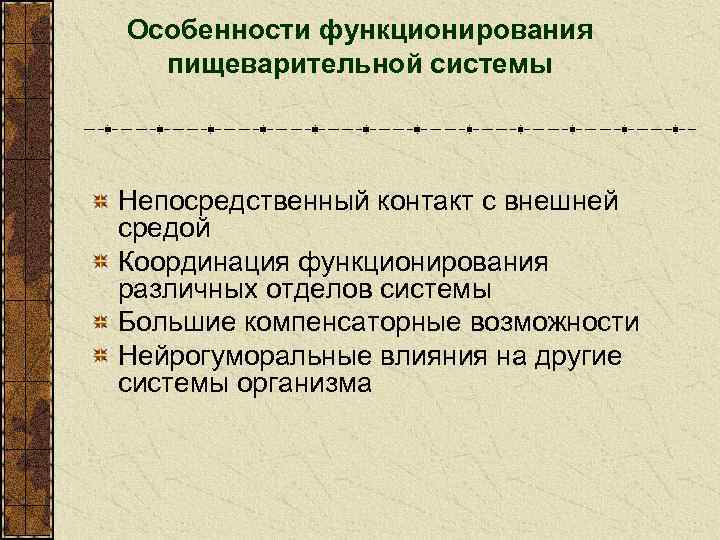 Особенности функционирования пищеварительной системы

Непосредственный контакт с внешней средой

Координация функционирования различных отделов системы

Большие компенсаторные возможности

Нейрогуморальные влияния на другие системы организма